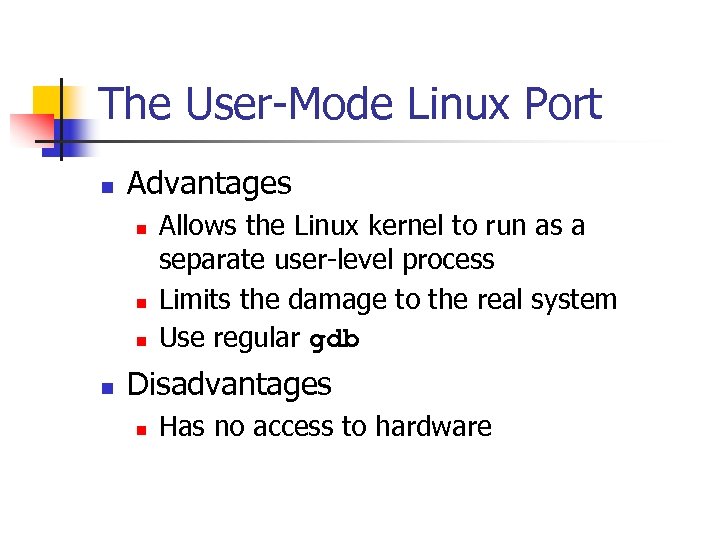 The User-Mode Linux Port

- Advantages
  - Allows the Linux kernel to run as a separate user-level process
  - Limits the damage to the real system
  - Use regular gdb
- Disadvantages
  - Has no access to hardware